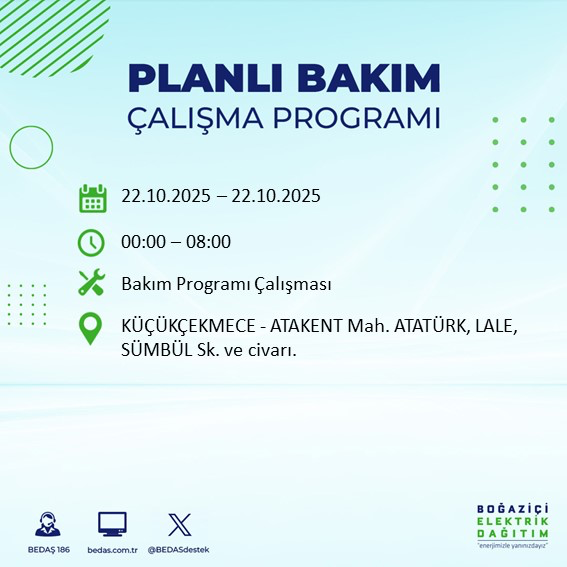 PLANLI BAKIM
ÇALIŞMA PROGRAMI

22.10.2025 – 22.10.2025

00:00 – 08:00

Bakım Programı Çalışması

KÜÇÜKÇEKMECE - ATAKENT Mah. ATATÜRK, LALE, SÜMBÜL Sk. ve civarı.

BEDAŞ 186
bedas.com.tr
@BEDASdestek

BOĞAZİÇİ
ELEKTRİK
DAĞITIM
"enerjimizle yanınızdayız"